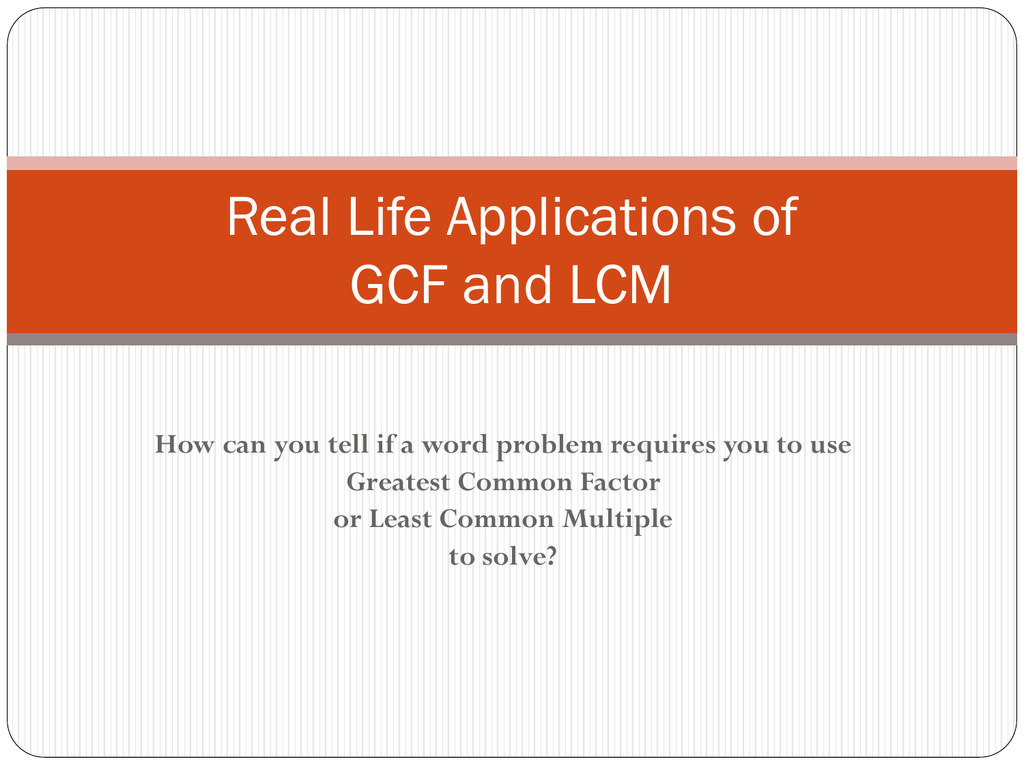 Real Life Applications of GCF and LCM

How can you tell if a word problem requires you to use Greatest Common Factor or Least Common Multiple to solve?